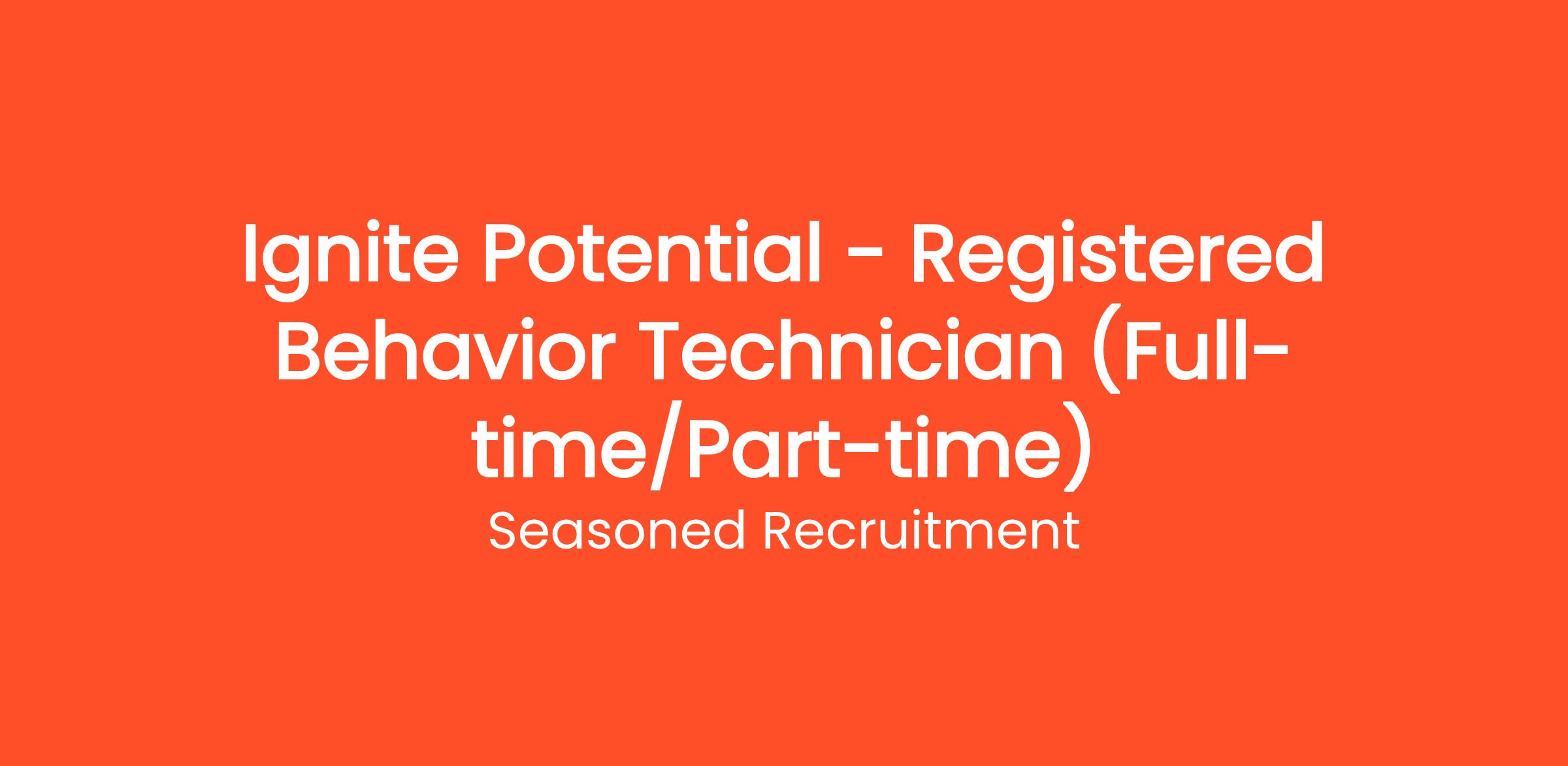 Ignite Potential - Registered Behavior Technician (Full-time/Part-time)

Seasoned Recruitment